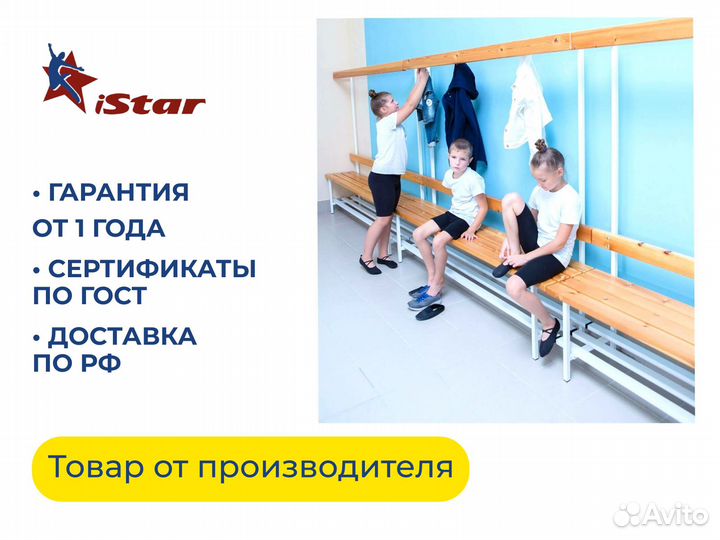 iStar

• ГАРАНТИЯ ОТ 1 ГОДА

• СЕРТИФИКАТЫ ПО ГОСТ

• ДОСТАВКА ПО РФ

Товар от производителя

Avito